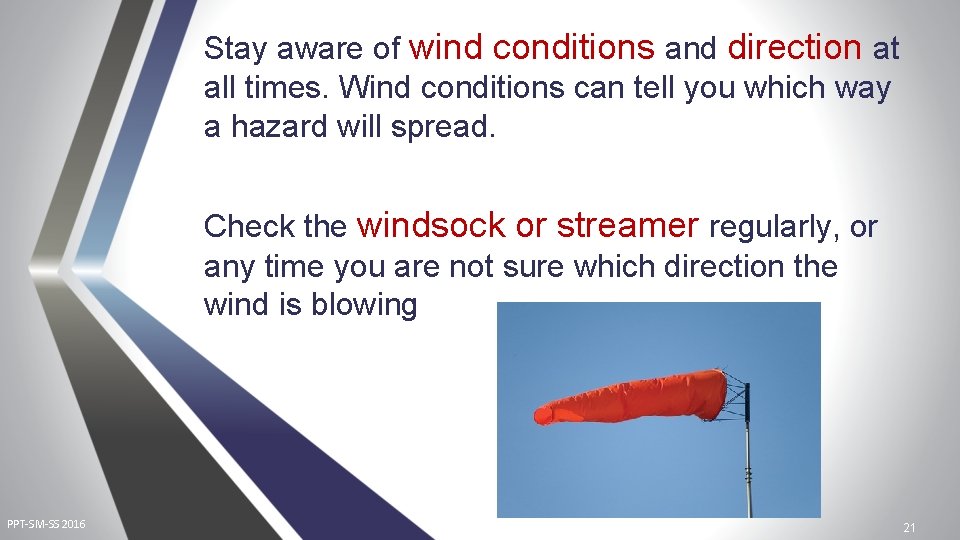 Stay aware of wind conditions and direction at all times. Wind conditions can tell you which way a hazard will spread.

Check the windsock or streamer regularly, or any time you are not sure which direction the wind is blowing

PPT-SM-SS 2016

21